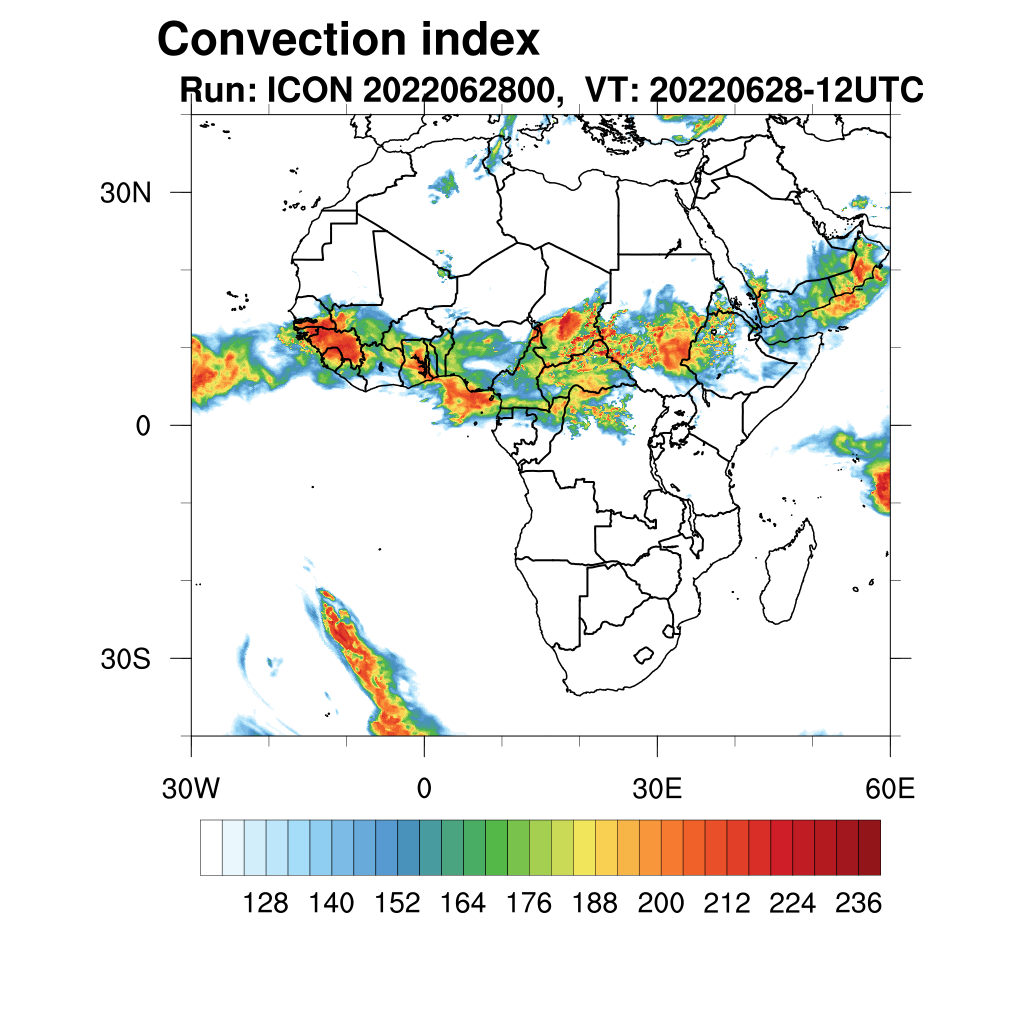 Convection index
Run: ICON 2022062800, VT: 20220628-12UTC

30N
0
30S

30W
0
30E
60E

128 140 152 164 176 188 200 212 224 236